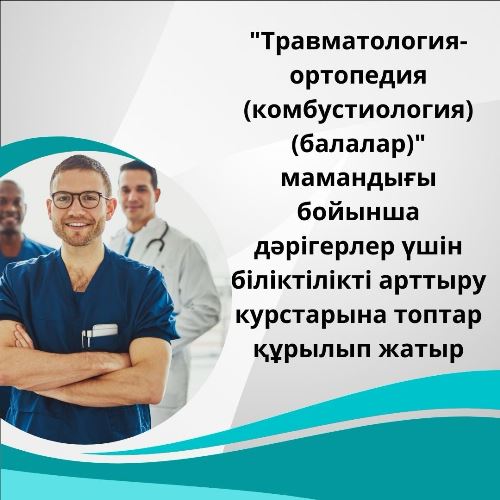 "Травматология-ортопедия (комбустиология) (балалар)" мамандығы бойынша дәрігерлер үшін біліктілікті арттыру курстарына топтар құрылып жатыр